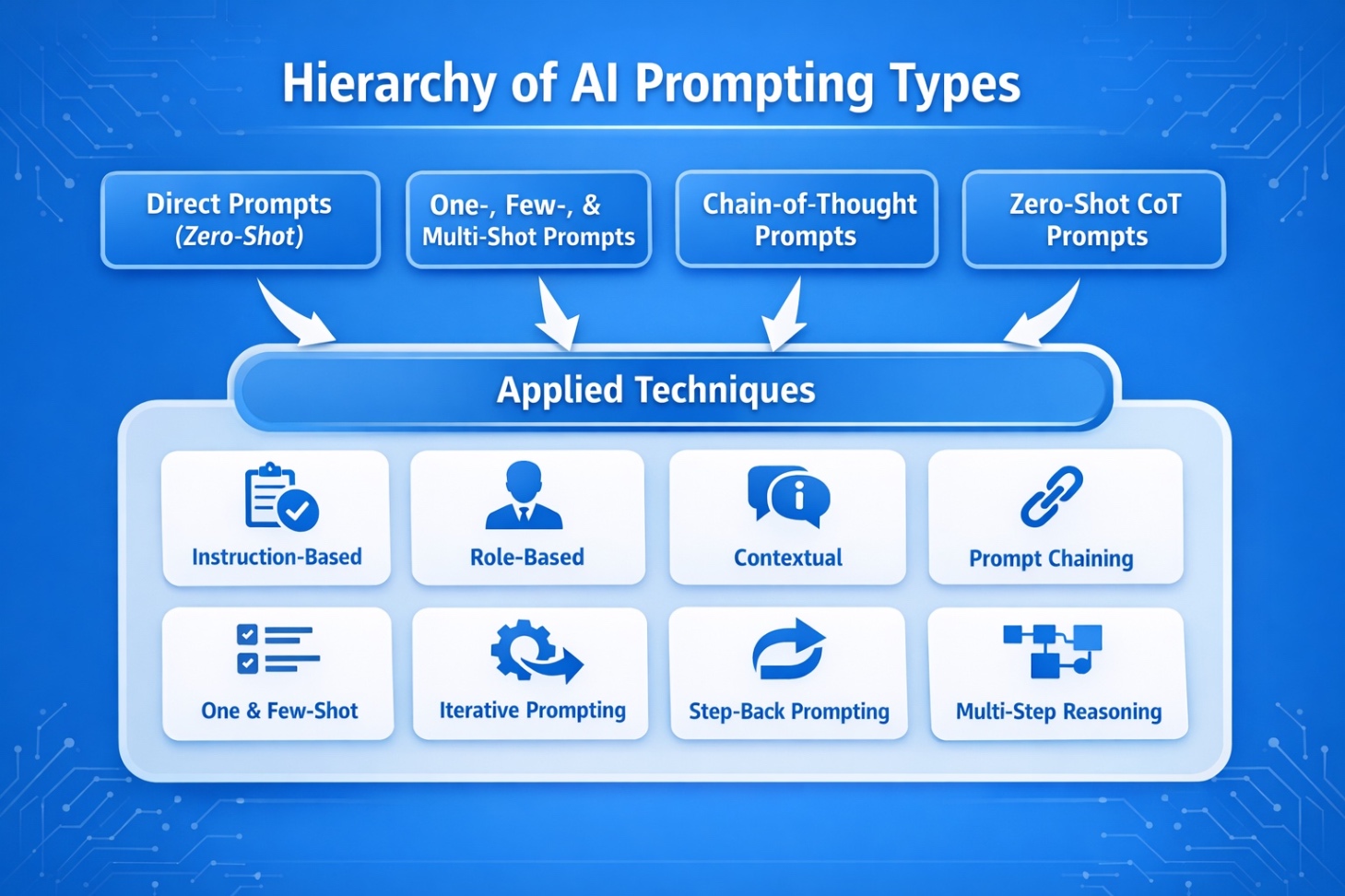 Hierarchy of AI Prompting Types

Direct Prompts (Zero-Shot)

One-, Few-, & Multi-Shot Prompts

Chain-of-Thought Prompts

Zero-Shot CoT Prompts

Applied Techniques

Instruction-Based

Role-Based

Contextual

Prompt Chaining

One & Few-Shot

Iterative Prompting

Step-Back Prompting

Multi-Step Reasoning